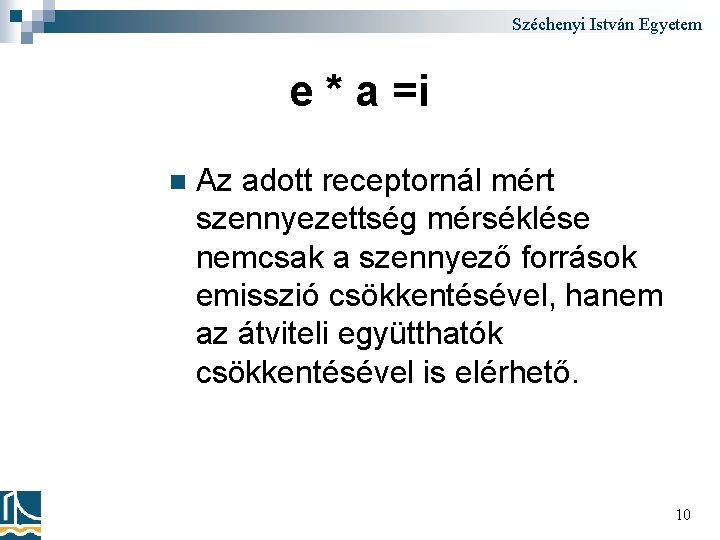 Széchenyi István Egyetem

e * a =i

Az adott receptornál mért szennyezettség mérséklése nemcsak a szennyező források emisszió csökkentésével, hanem az átviteli együtthatók csökkentésével is elérhető.

10